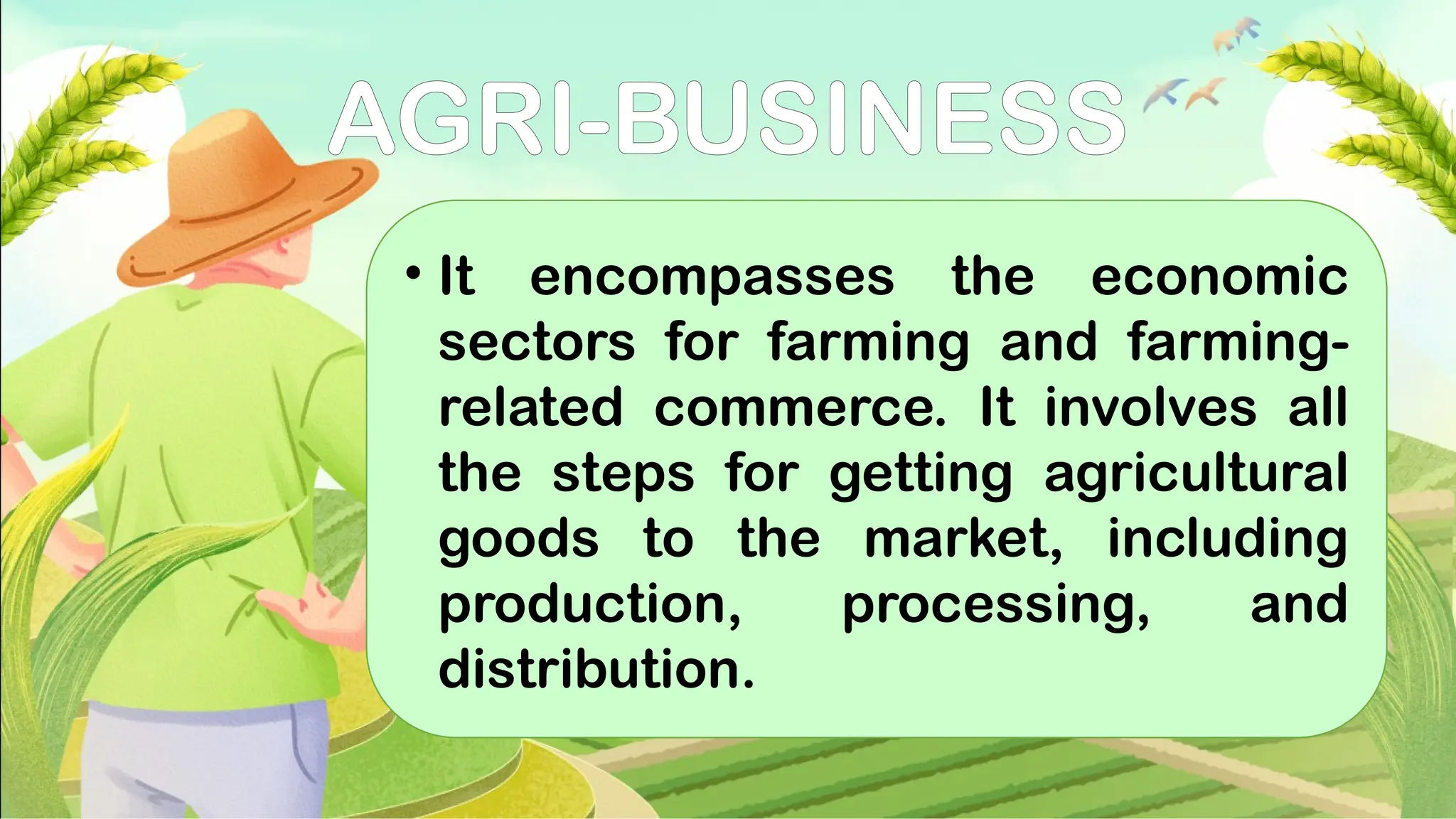 AGRI-BUSINESS

• It encompasses the economic sectors for farming and farming-related commerce. It involves all the steps for getting agricultural goods to the market, including production, processing, and distribution.